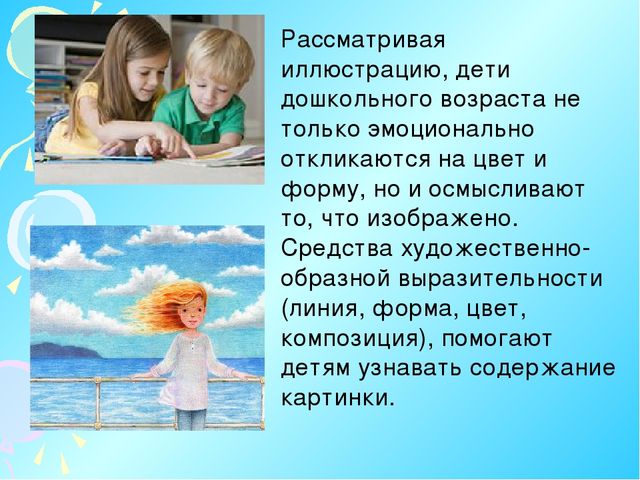 Рассматривая иллюстрацию, дети дошкольного возраста не только эмоционально откликаются на цвет и форму, но и осмысливают то, что изображено. Средства художественно-образной выразительности (линия, форма, цвет, композиция), помогают детям узнавать содержание картинки.